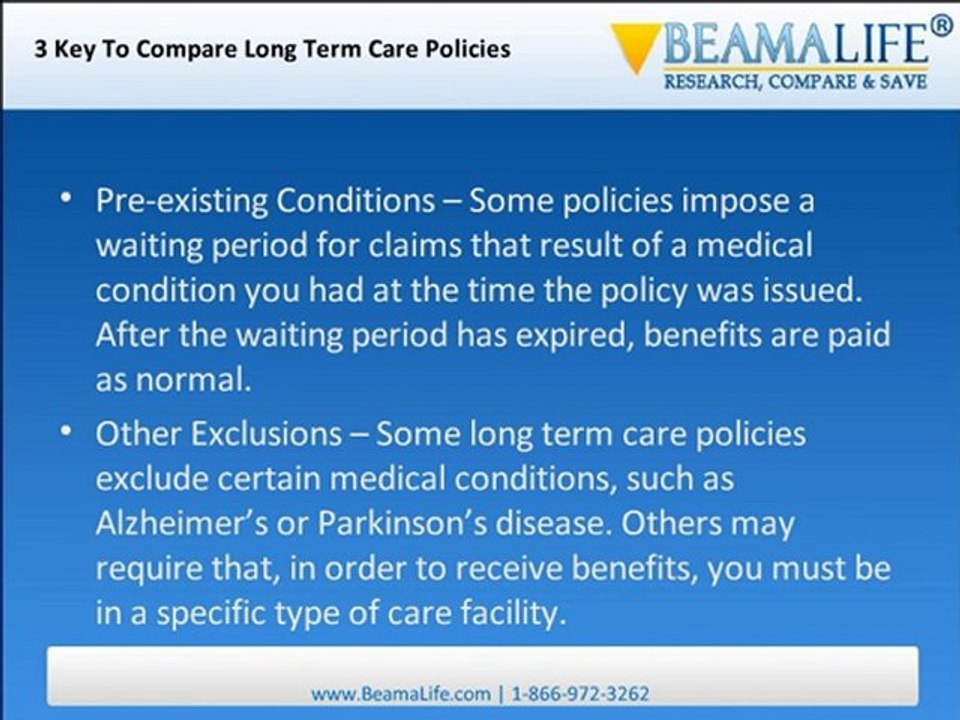 3 Key To Compare Long Term Care Policies

BEAMALIFE®
RESEARCH, COMPARE & SAVE

• Pre-existing Conditions – Some policies impose a waiting period for claims that result of a medical condition you had at the time the policy was issued. After the waiting period has expired, benefits are paid as normal.

• Other Exclusions – Some long term care policies exclude certain medical conditions, such as Alzheimer's or Parkinson's disease. Others may require that, in order to receive benefits, you must be in a specific type of care facility.

www.BeamaLife.com | 1-866-972-3262